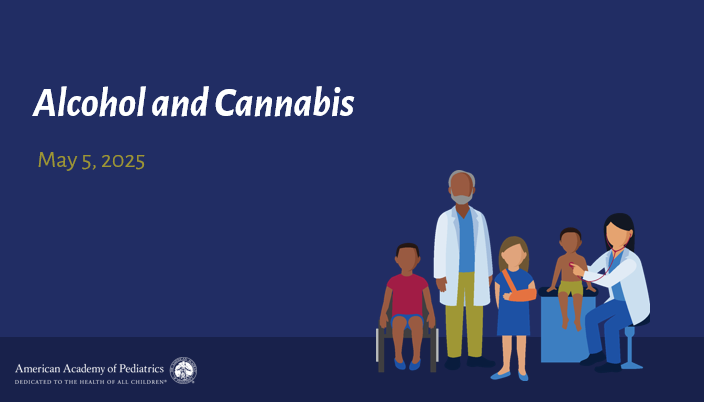 Alcohol and Cannabis

May 5, 2025

American Academy of Pediatrics
DEDICATED TO THE HEALTH OF ALL CHILDREN®